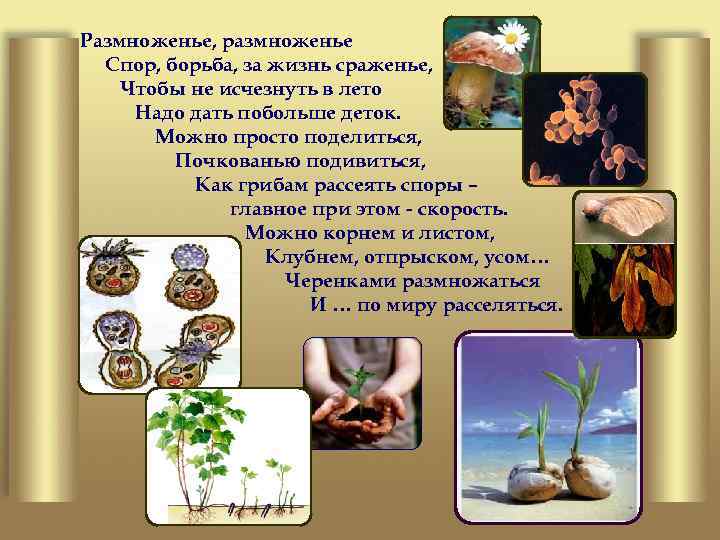 Размноженье, размноженье
Спор, борьба, за жизнь сраженье,
Чтобы не исчезнуть в лето
Надо дать побольше деток.
Можно просто поделиться,
Почкованью подивиться,
Как грибам рассеять споры –
главное при этом - скорость.
Можно корнем и листом,
Клубнем, отпрыском, усом…
Черенками размножаться
И … по миру расселяться.